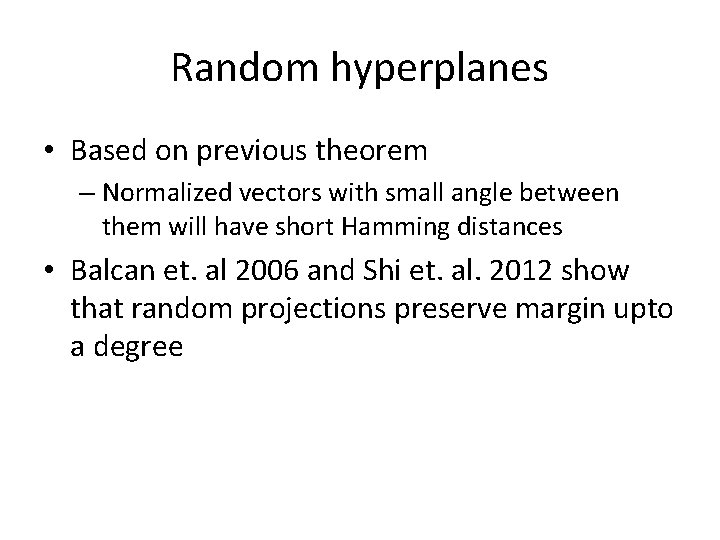 Random hyperplanes

• Based on previous theorem
– Normalized vectors with small angle between them will have short Hamming distances

• Balcan et. al 2006 and Shi et. al. 2012 show that random projections preserve margin upto a degree